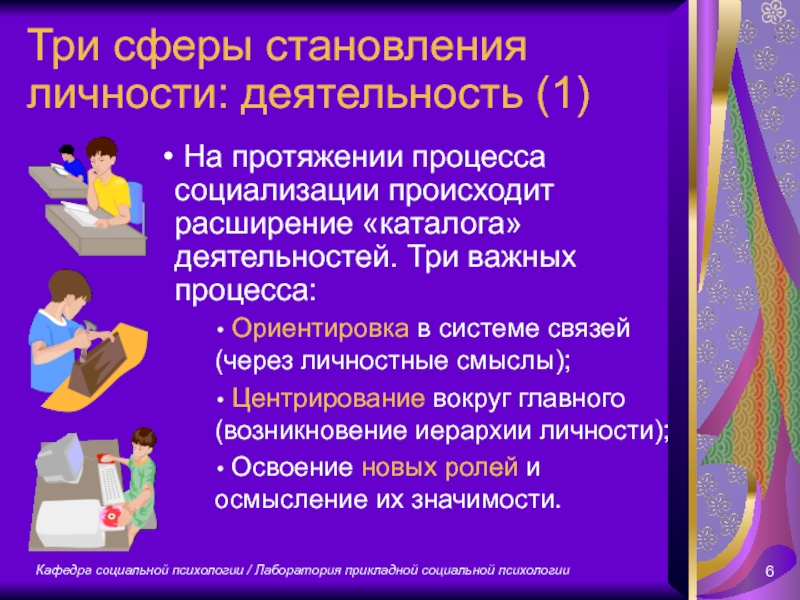 Три сферы становления личности: деятельность (1)

• На протяжении процесса социализации происходит расширение «каталога» деятельностей. Три важных процесса:

• Ориентировка в системе связей (через личностные смыслы);

• Центрирование вокруг главного (возникновение иерархии личности);

• Освоение новых ролей и осмысление их значимости.

Кафедра социальной психологии / Лаборатория прикладной социальной психологии

6